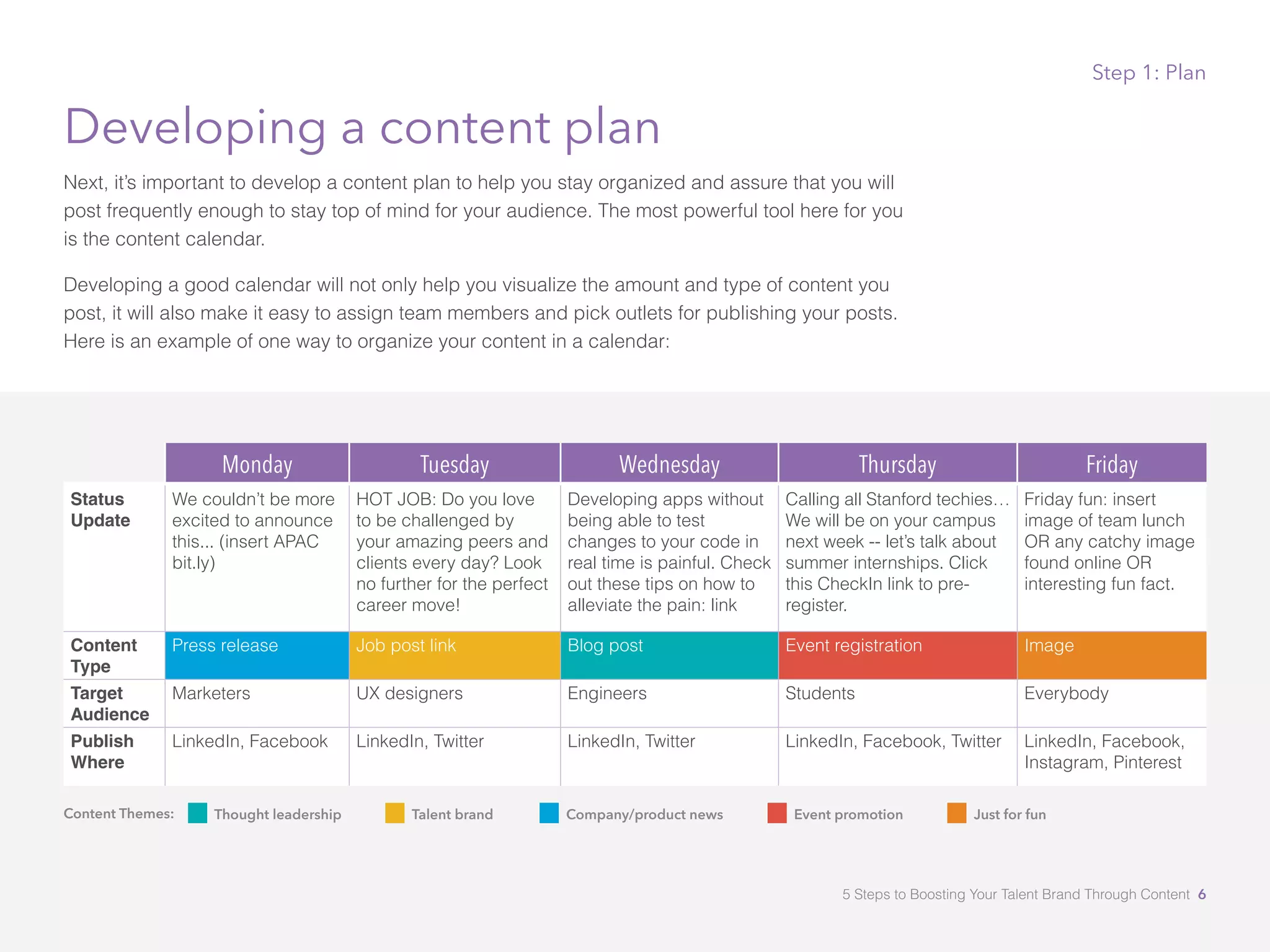 Step 1: Plan

Developing a content plan

Next, it's important to develop a content plan to help you stay organized and assure that you will post frequently enough to stay top of mind for your audience. The most powerful tool here for you is the content calendar.

Developing a good calendar will not only help you visualize the amount and type of content you post, it will also make it easy to assign team members and pick outlets for publishing your posts. Here is an example of one way to organize your content in a calendar:

| | Monday | Tuesday | Wednesday | Thursday | Friday |
|---|---|---|---|---|---|
| Status Update | We couldn't be more excited to announce this... (insert APAC bit.ly) | HOT JOB: Do you love to be challenged by your amazing peers and clients every day? Look no further for the perfect career move! | Developing apps without being able to test changes to your code in real time is painful. Check out these tips on how to alleviate the pain: link | Calling all Stanford techies… We will be on your campus next week -- let's talk about summer internships. Click this CheckIn link to pre-register. | Friday fun: insert image of team lunch OR any catchy image found online OR interesting fun fact. |
| Content Type | Press release | Job post link | Blog post | Event registration | Image |
| Target Audience | Marketers | UX designers | Engineers | Students | Everybody |
| Publish Where | LinkedIn, Facebook | LinkedIn, Twitter | LinkedIn, Twitter | LinkedIn, Facebook, Twitter | LinkedIn, Facebook, Instagram, Pinterest |

Content Themes: Thought leadership Talent brand Company/product news Event promotion Just for fun

5 Steps to Boosting Your Talent Brand Through Content 6